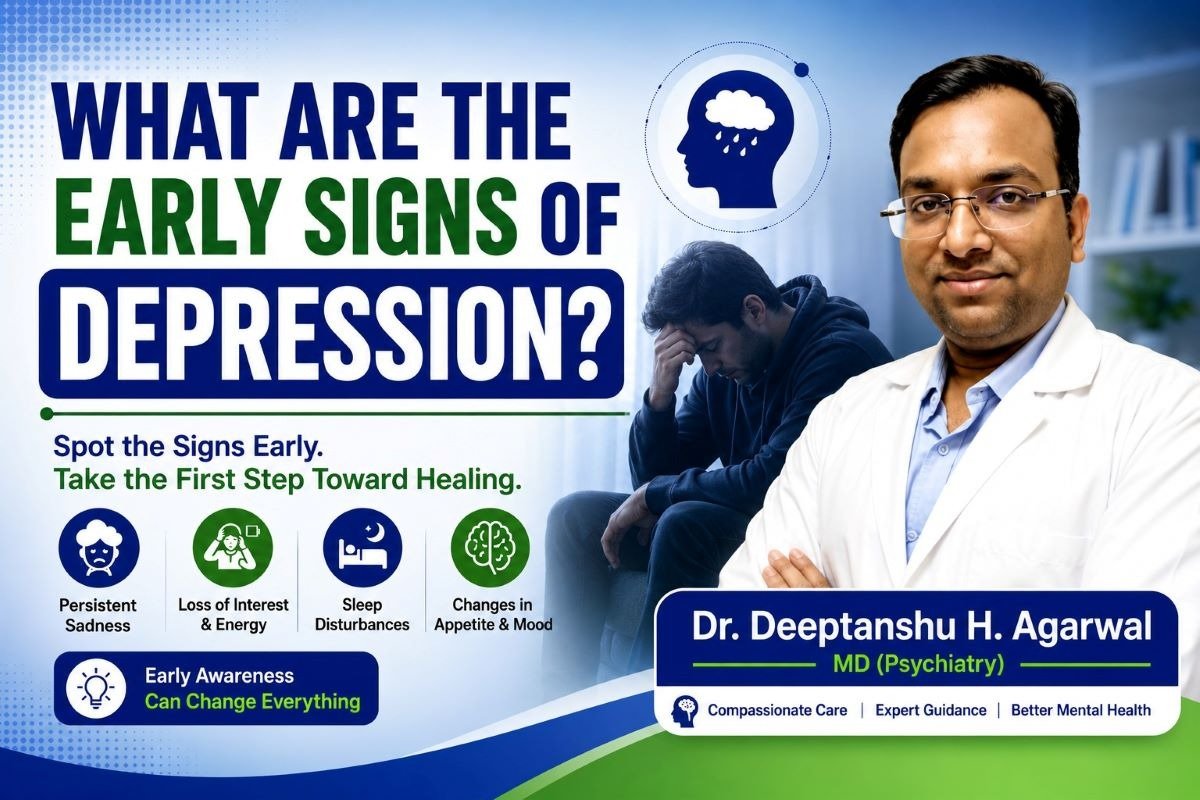 WHAT ARE THE EARLY SIGNS OF DEPRESSION?

Spot the Signs Early.
Take the First Step Toward Healing.

Persistent Sadness

Loss of Interest & Energy

Sleep Disturbances

Changes in Appetite & Mood

Early Awareness
Can Change Everything

Dr. Deeptanshu H. Agarwal
MD (Psychiatry)

Compassionate Care | Expert Guidance | Better Mental Health